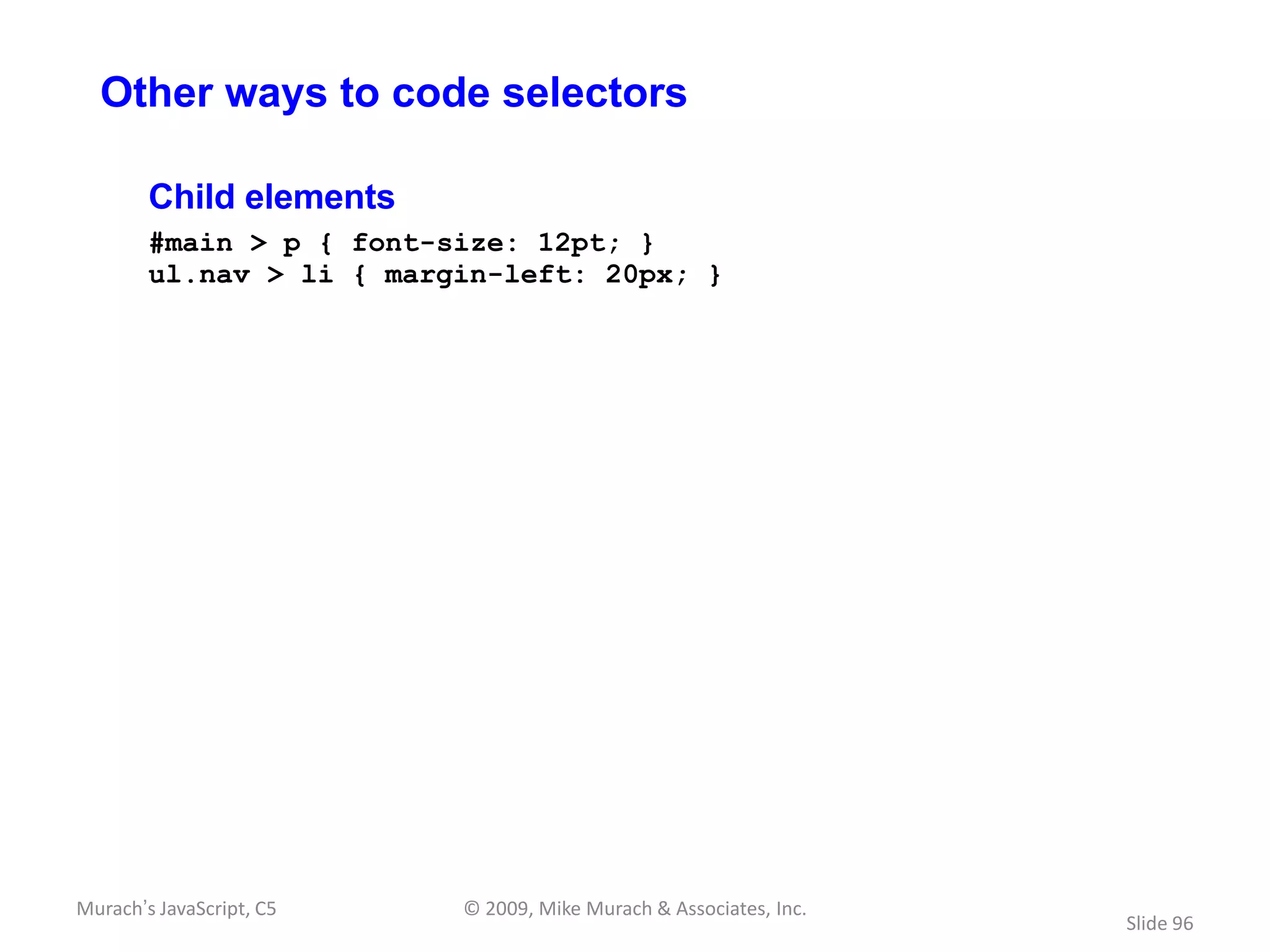 Other ways to code selectors

Child elements

#main > p { font-size: 12pt; }
ul.nav > li { margin-left: 20px; }

Murach's JavaScript, C5

© 2009, Mike Murach & Associates, Inc.

Slide 96